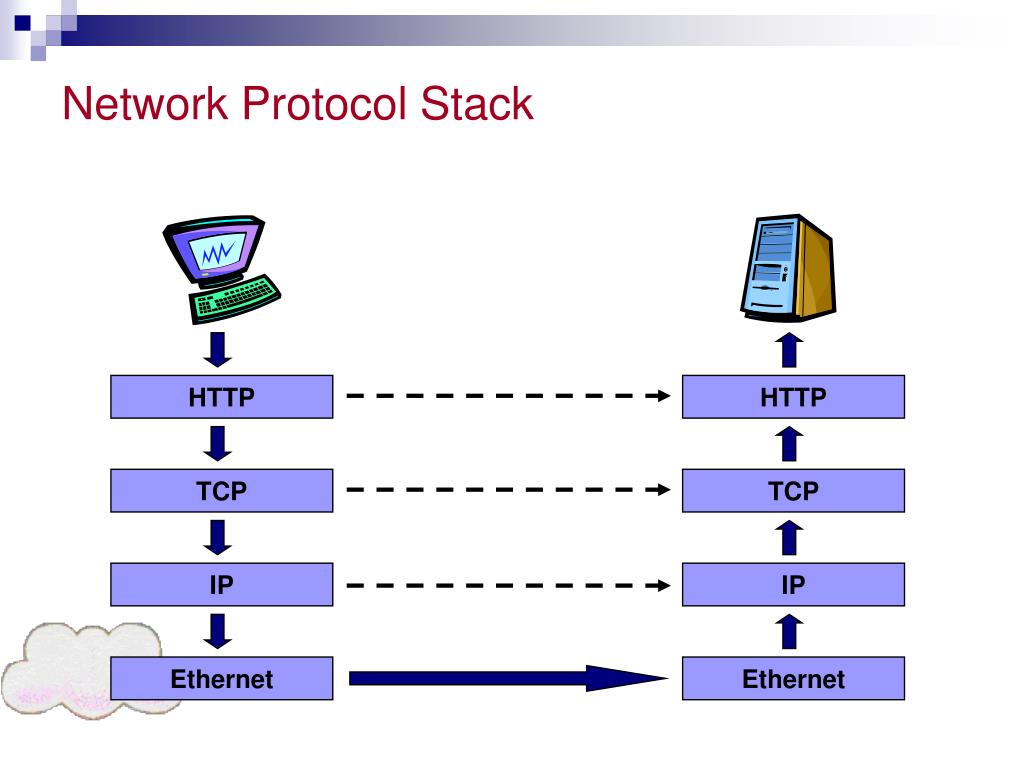 Network Protocol Stack

HTTP
TCP
IP
Ethernet

HTTP
TCP
IP
Ethernet